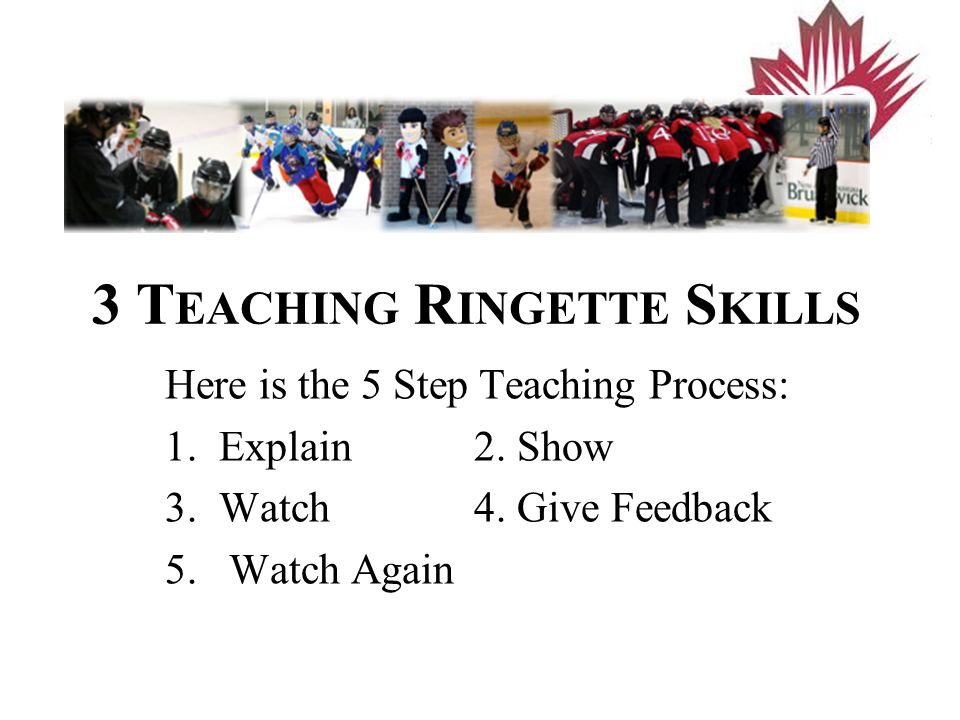 Brunswick

3 TEACHING RINGETTE SKILLS

Here is the 5 Step Teaching Process:

1. Explain 2. Show

3. Watch 4. Give Feedback

5. Watch Again